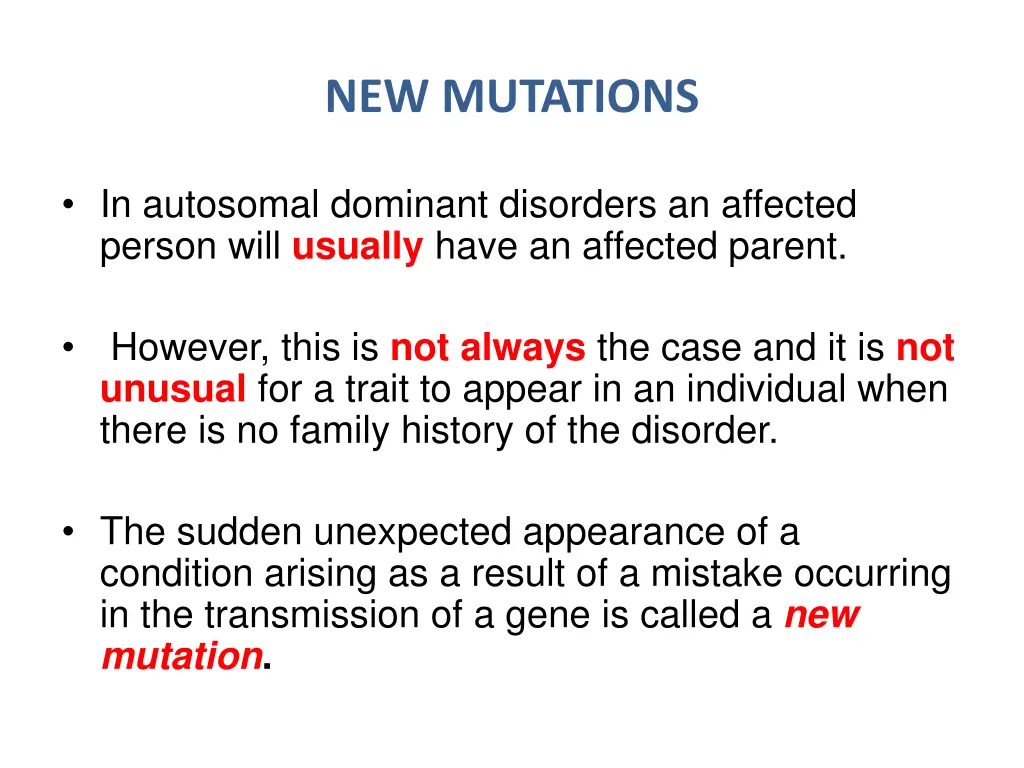 NEW MUTATIONS

• In autosomal dominant disorders an affected person will usually have an affected parent.

• However, this is not always the case and it is not unusual for a trait to appear in an individual when there is no family history of the disorder.

• The sudden unexpected appearance of a condition arising as a result of a mistake occurring in the transmission of a gene is called a new mutation.